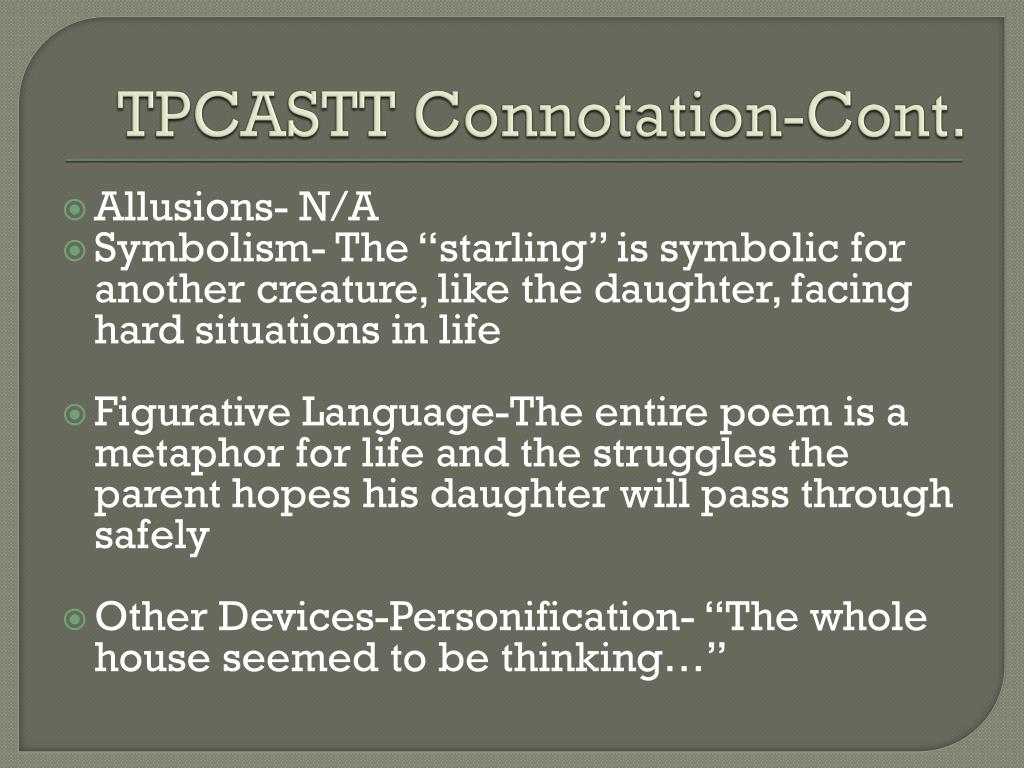 TPCASTT Connotation-Cont.

Allusions- N/A

Symbolism- The “starling” is symbolic for another creature, like the daughter, facing hard situations in life

Figurative Language-The entire poem is a metaphor for life and the struggles the parent hopes his daughter will pass through safely

Other Devices-Personification- “The whole house seemed to be thinking…”